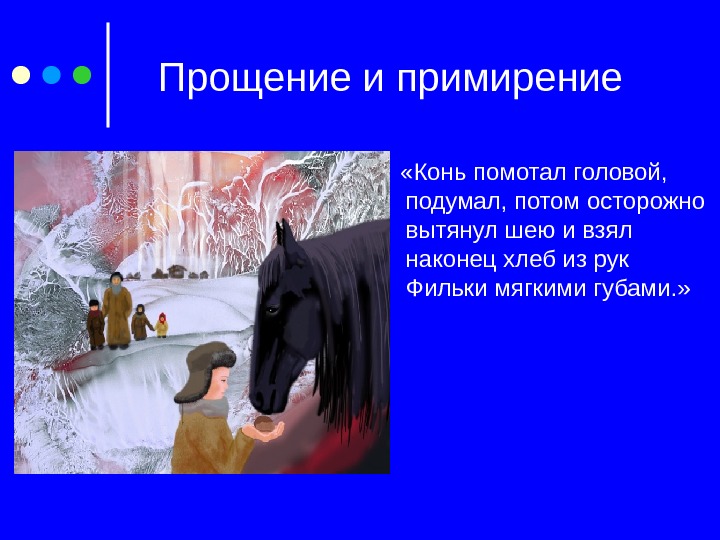 Прощение и примирение

«Конь помотал головой, подумал, потом осторожно вытянул шею и взял наконец хлеб из рук Фильки мягкими губами.»